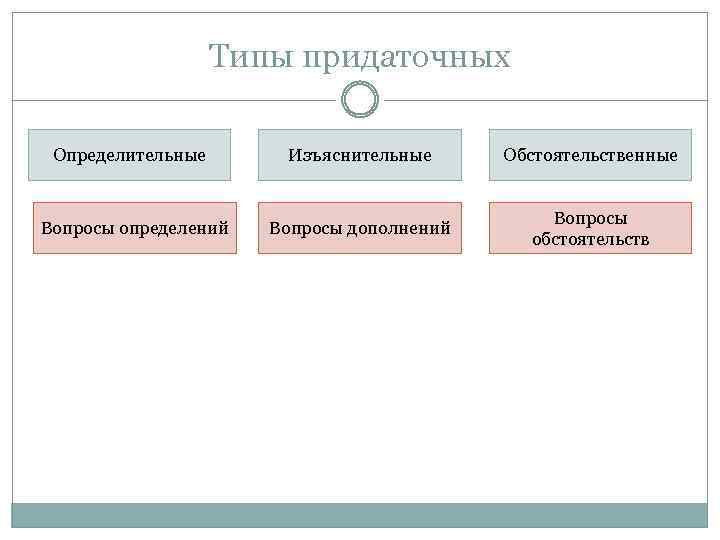 Типы придаточных

Определительные

Изъяснительные

Обстоятельственные

Вопросы определений

Вопросы дополнений

Вопросы обстоятельств